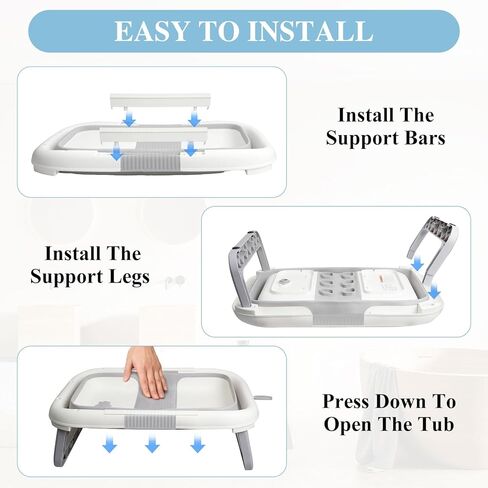 EASY TO INSTALL

Install The Support Bars

Install The Support Legs

Press Down To Open The Tub